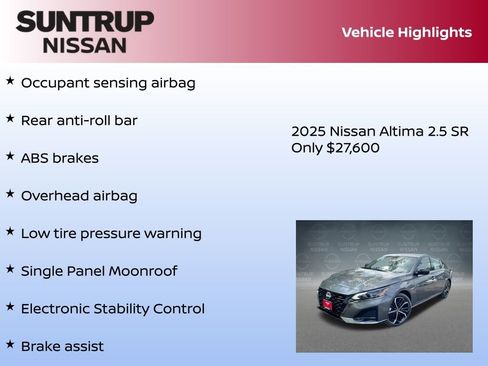 SUNTRUP
NISSAN

Vehicle Highlights

★ Occupant sensing airbag

★ Rear anti-roll bar

★ ABS brakes

★ Overhead airbag

★ Low tire pressure warning

★ Single Panel Moonroof

★ Electronic Stability Control

★ Brake assist

2025 Nissan Altima 2.5 SR
Only $27,600